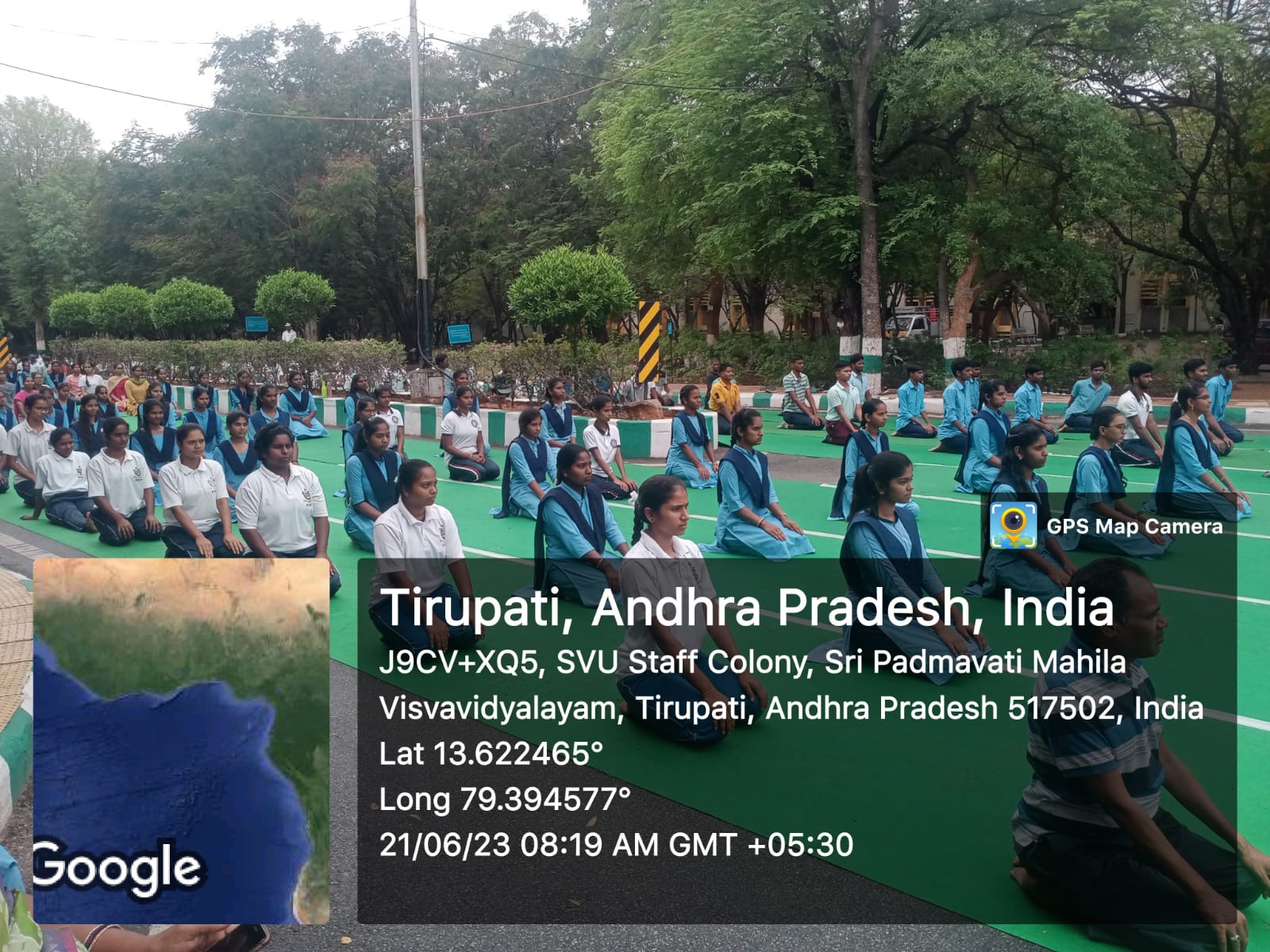 GPS Map Camera

Tirupati, Andhra Pradesh, India

J9CV+XQ5, SVU Staff Colony, Sri Padmavati Mahila Visvavidyalayam, Tirupati, Andhra Pradesh 517502, India

Lat 13.622465°

Long 79.394577°

21/06/23 08:19 AM GMT +05:30

Google